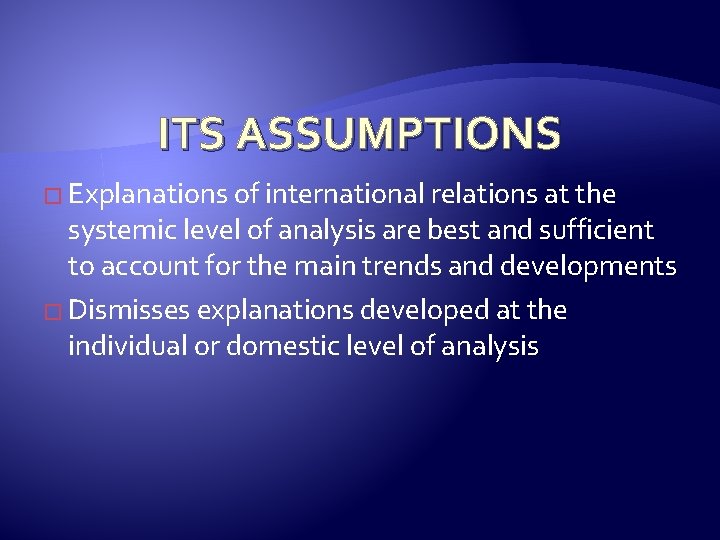 ITS ASSUMPTIONS

Explanations of international relations at the systemic level of analysis are best and sufficient to account for the main trends and developments

Dismisses explanations developed at the individual or domestic level of analysis